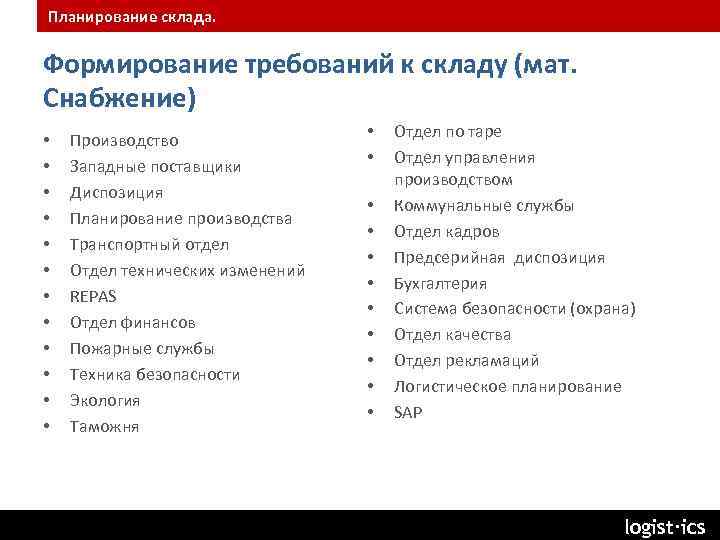 Планирование склада.

Формирование требований к складу (мат. Снабжение)

• Производство
• Западные поставщики
• Диспозиция
• Планирование производства
• Транспортный отдел
• Отдел технических изменений
• REPAS
• Отдел финансов
• Пожарные службы
• Техника безопасности
• Экология
• Таможня

• Отдел по таре
• Отдел управления производством
• Коммунальные службы
• Отдел кадров
• Предсерийная диспозиция
• Бухгалтерия
• Система безопасности (охрана)
• Отдел качества
• Отдел рекламаций
• Логистическое планирование
• SAP

logist·ics